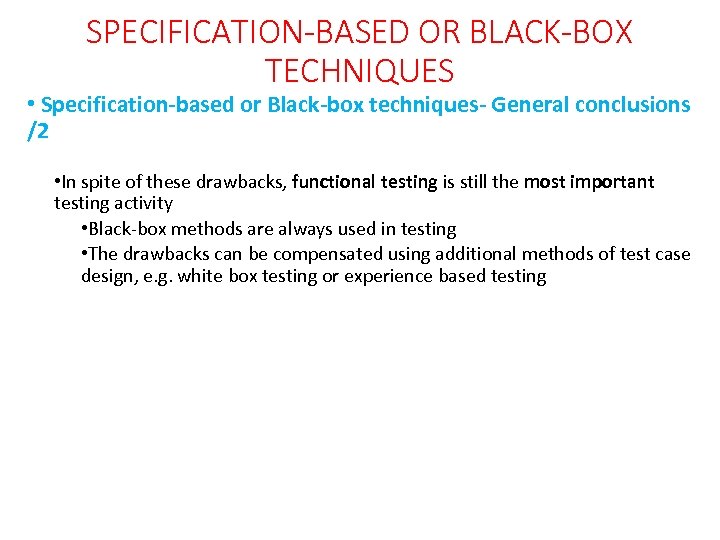 SPECIFICATION-BASED OR BLACK-BOX TECHNIQUES

• Specification-based or Black-box techniques- General conclusions /2

•In spite of these drawbacks, functional testing is still the most important testing activity

•Black-box methods are always used in testing

•The drawbacks can be compensated using additional methods of test case design, e.g. white box testing or experience based testing